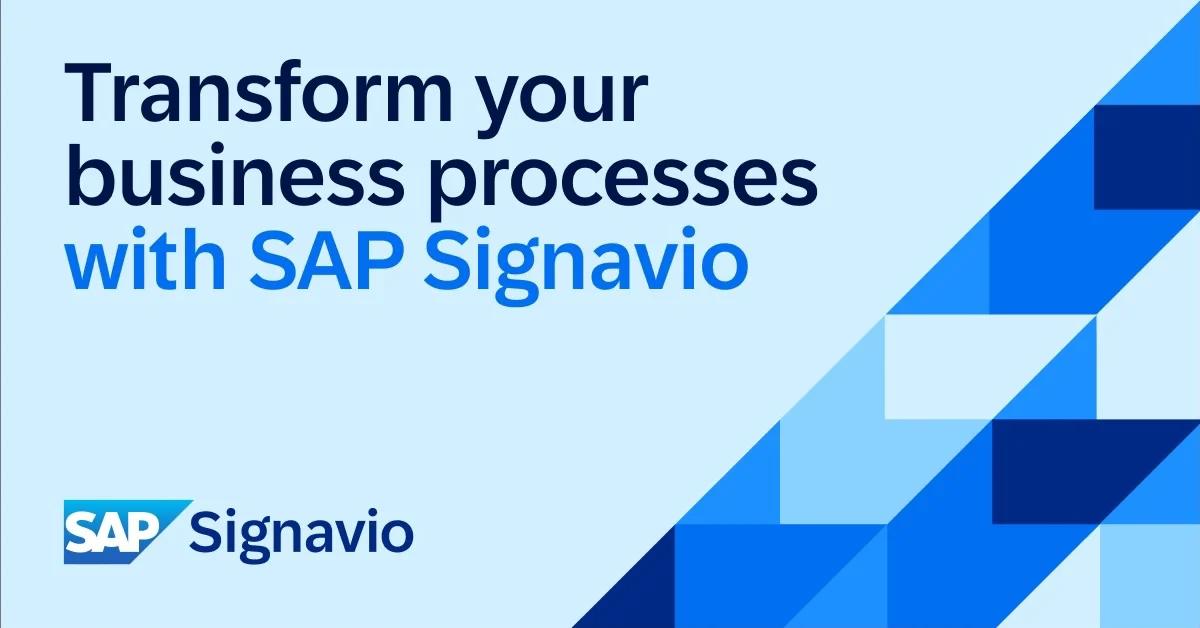 Transform your business processes with SAP Signavio

SAP Signavio